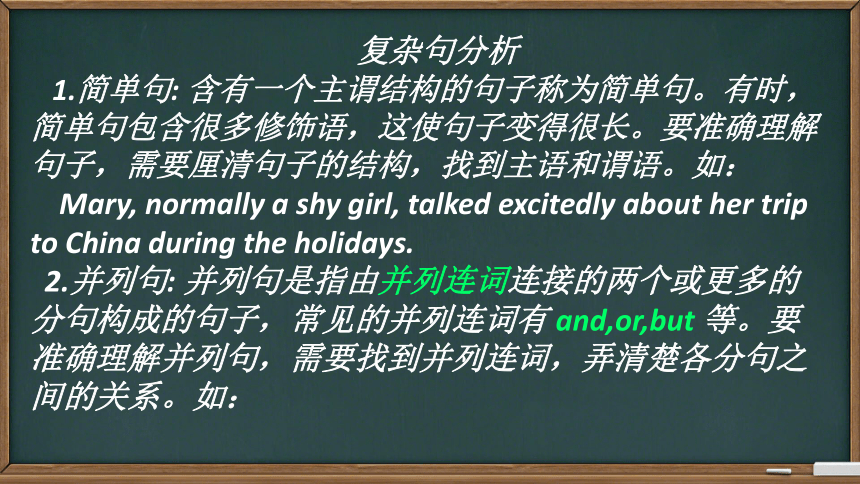 复杂句分析

1.简单句: 含有一个主谓结构的句子称为简单句。有时，简单句包含很多修饰语，这使句子变得很长。要准确理解句子，需要厘清句子的结构，找到主语和谓语。如：

Mary, normally a shy girl, talked excitedly about her trip to China during the holidays.

2.并列句: 并列句是指由并列连词连接的两个或更多的分句构成的句子，常见的并列连词有 and,or,but 等。要准确理解并列句，需要找到并列连词，弄清楚各分句之间的关系。如：